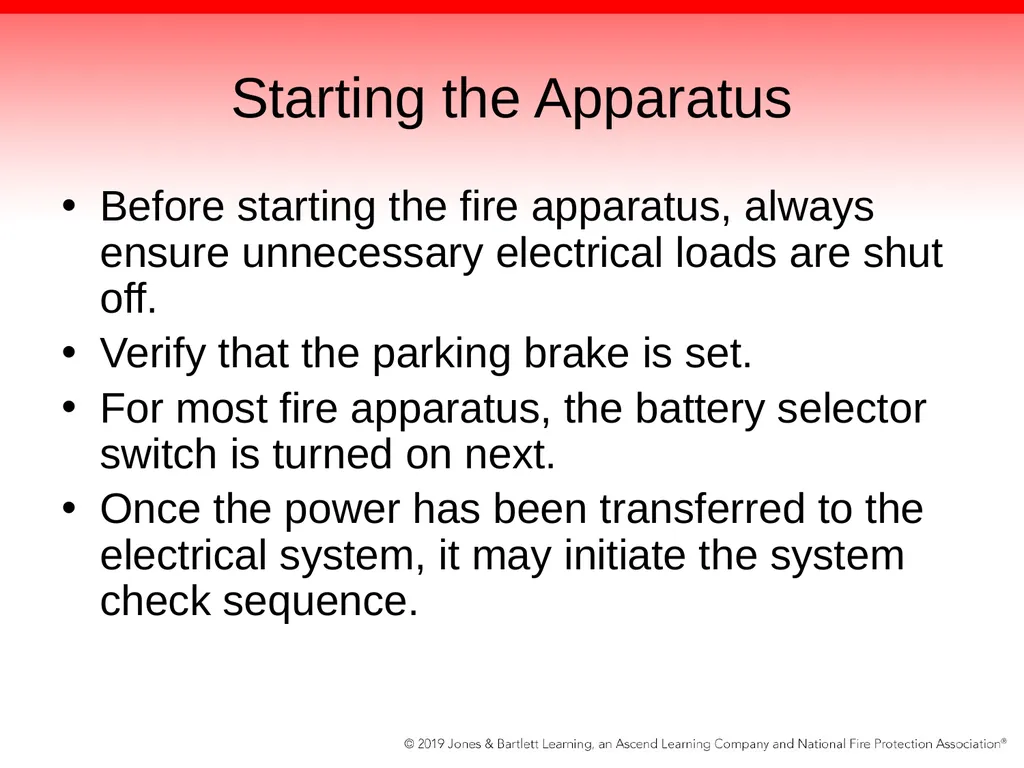 Starting the Apparatus

• Before starting the fire apparatus, always ensure unnecessary electrical loads are shut off.
• Verify that the parking brake is set.
• For most fire apparatus, the battery selector switch is turned on next.
• Once the power has been transferred to the electrical system, it may initiate the system check sequence.

© 2019 Jones & Bartlett Learning, an Ascend Learning Company and National Fire Protection Association®